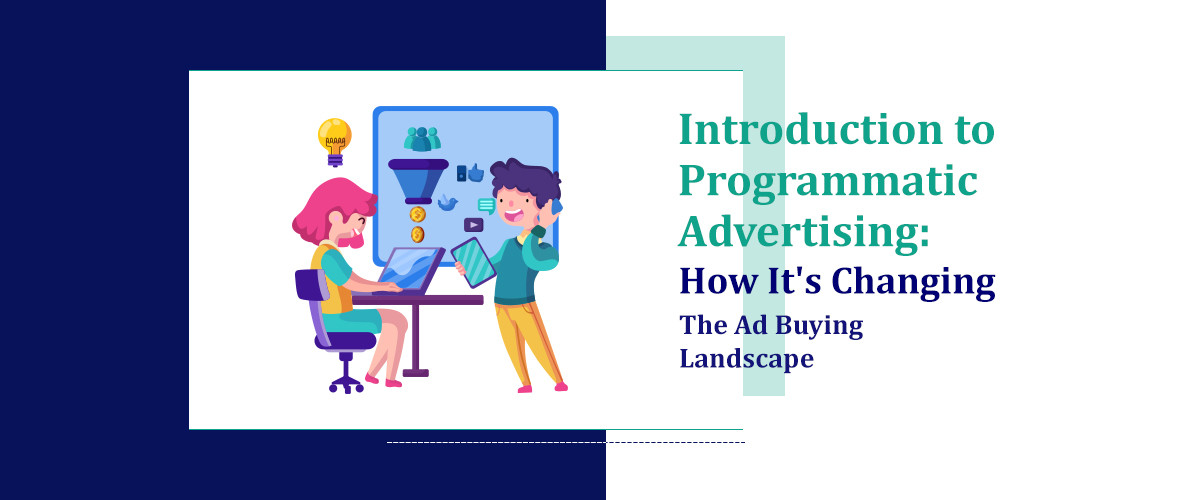 Introduction to Programmatic Advertising:
How It's Changing
The Ad Buying Landscape